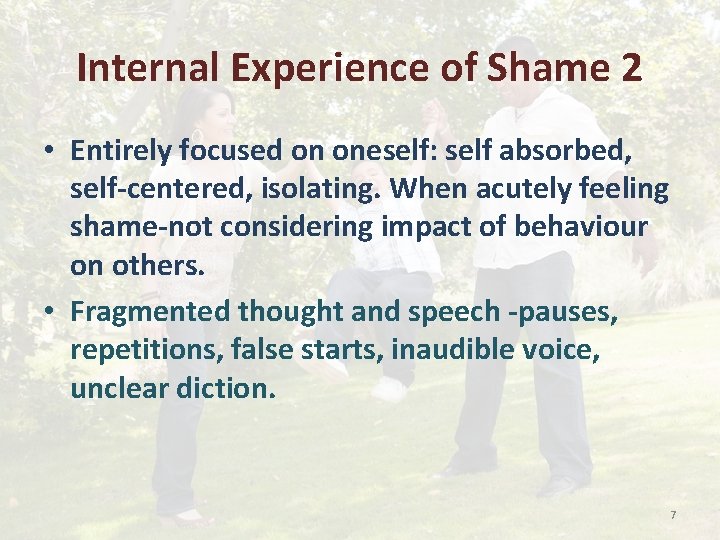 Internal Experience of Shame 2

• Entirely focused on oneself: self absorbed, self-centered, isolating. When acutely feeling shame-not considering impact of behaviour on others.

• Fragmented thought and speech -pauses, repetitions, false starts, inaudible voice, unclear diction.

7